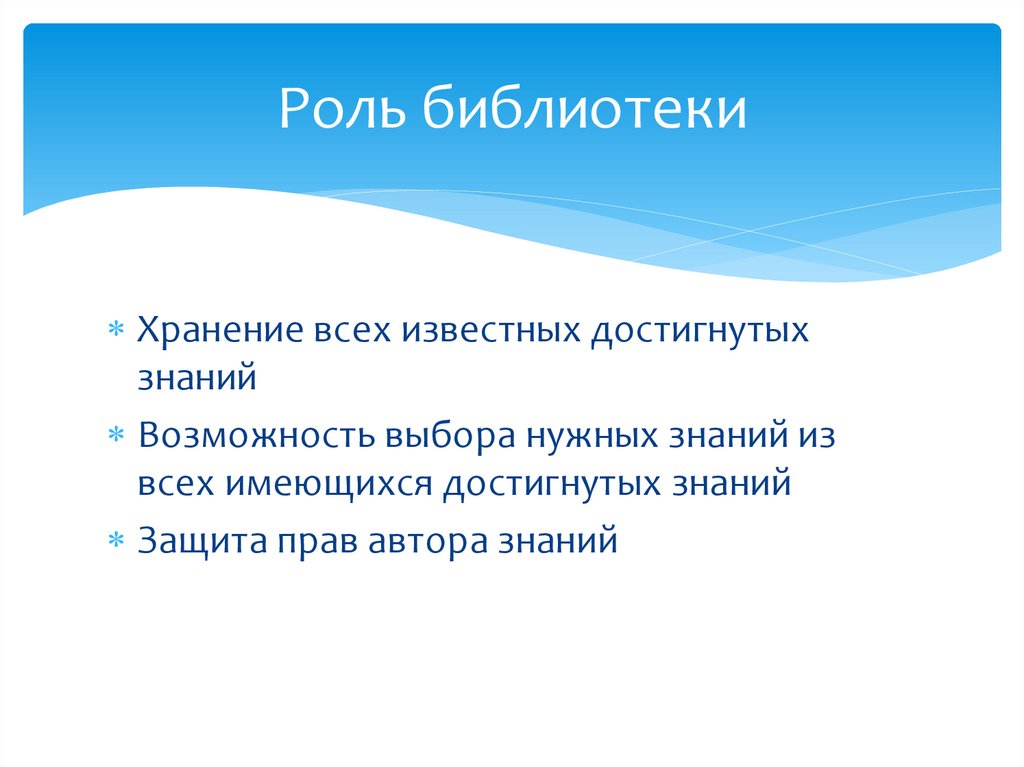 Роль библиотеки

* Хранение всех известных достигнутых знаний
* Возможность выбора нужных знаний из всех имеющихся достигнутых знаний
* Защита прав автора знаний